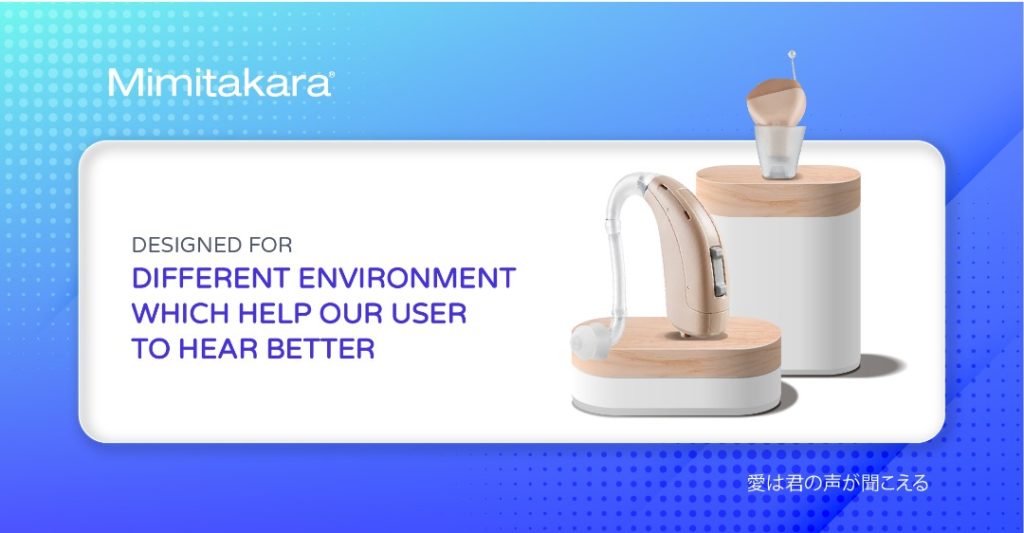 Mimitakara®

DESIGNED FOR
DIFFERENT ENVIRONMENT WHICH HELP OUR USER TO HEAR BETTER

愛は君の声が聞こえる